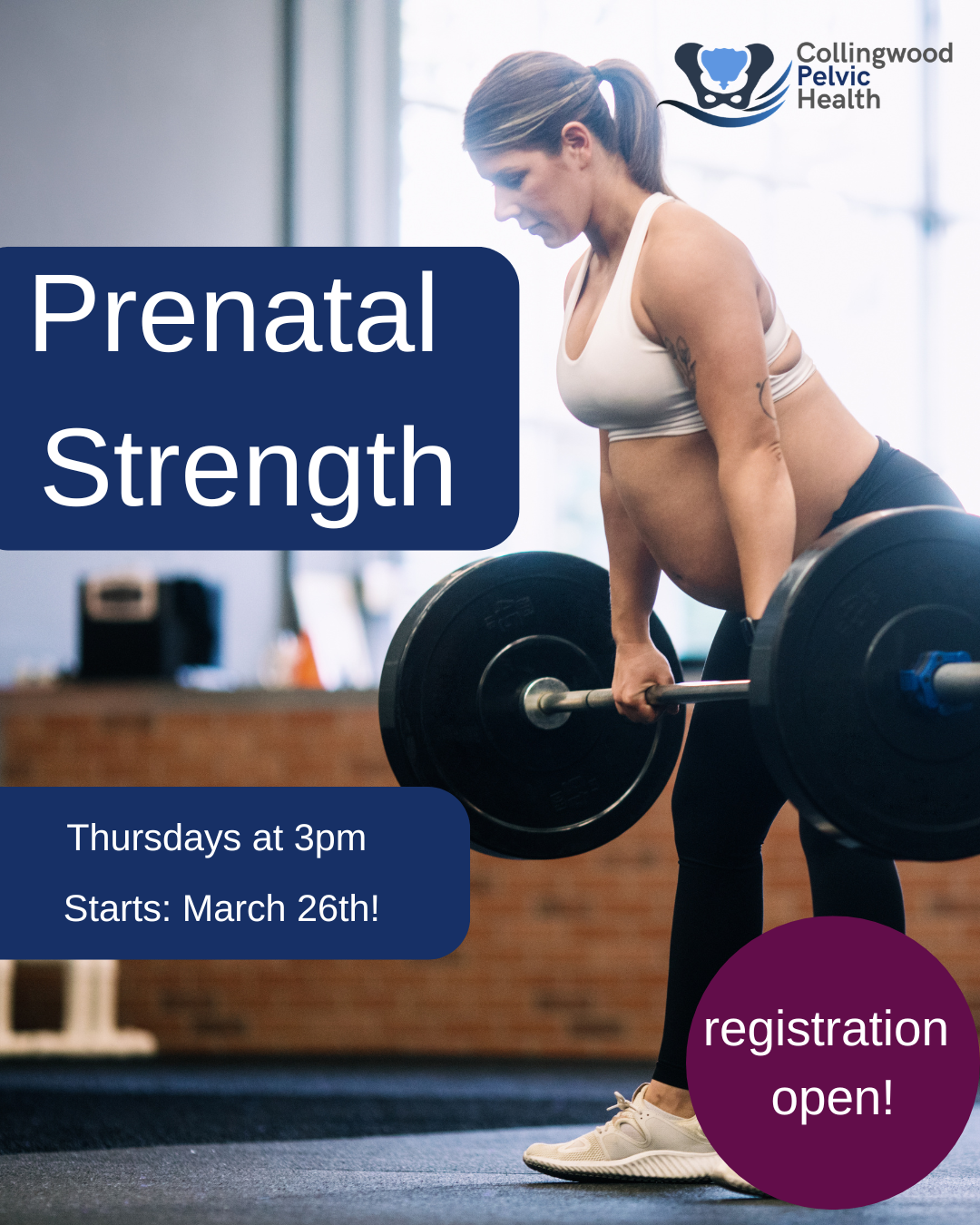 Collingwood Pelvic Health

Prenatal Strength

Thursdays at 3pm

Starts: March 26th!

registration open!